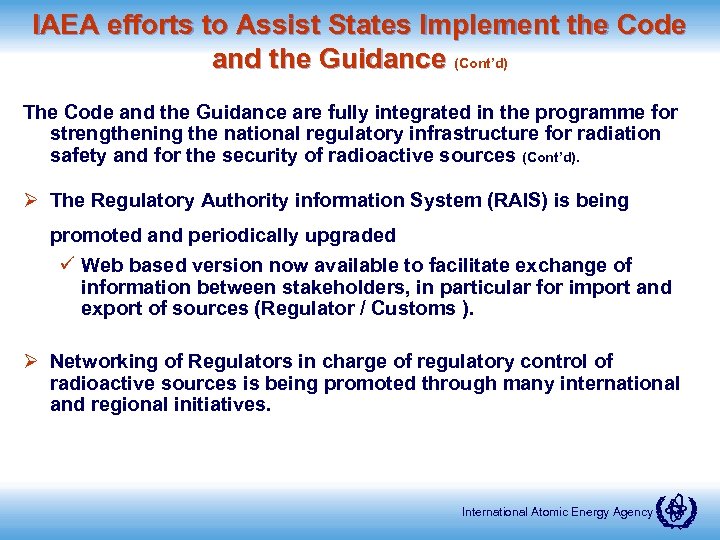 IAEA efforts to Assist States Implement the Code and the Guidance (Cont'd)

The Code and the Guidance are fully integrated in the programme for strengthening the national regulatory infrastructure for radiation safety and for the security of radioactive sources (Cont'd).

➢ The Regulatory Authority information System (RAIS) is being promoted and periodically upgraded

✓ Web based version now available to facilitate exchange of information between stakeholders, in particular for import and export of sources (Regulator / Customs ).

➢ Networking of Regulators in charge of regulatory control of radioactive sources is being promoted through many international and regional initiatives.

International Atomic Energy Agency